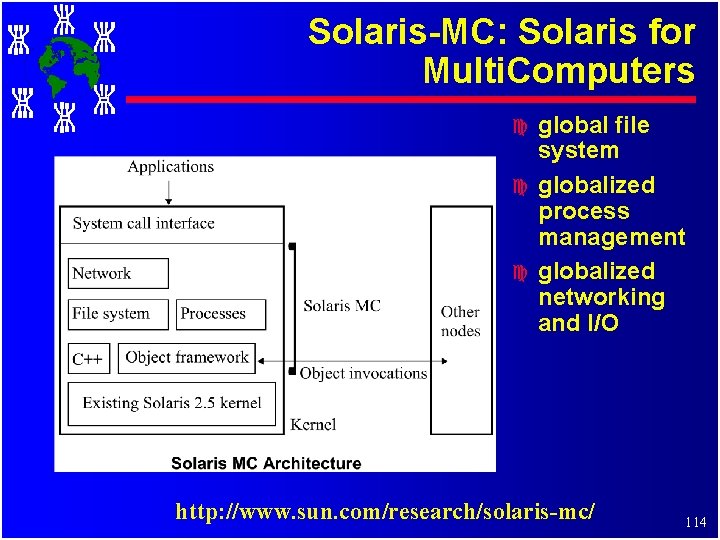 Solaris-MC: Solaris for MultiComputers

global file system

globalized process management

globalized networking and I/O

Applications

System call interface

Network

File system

Processes

C++

Object framework

Existing Solaris 2.5 kernel

Solaris MC

Object invocations

Kernel

Other nodes

Solaris MC Architecture

http://www.sun.com/research/solaris-mc/

114